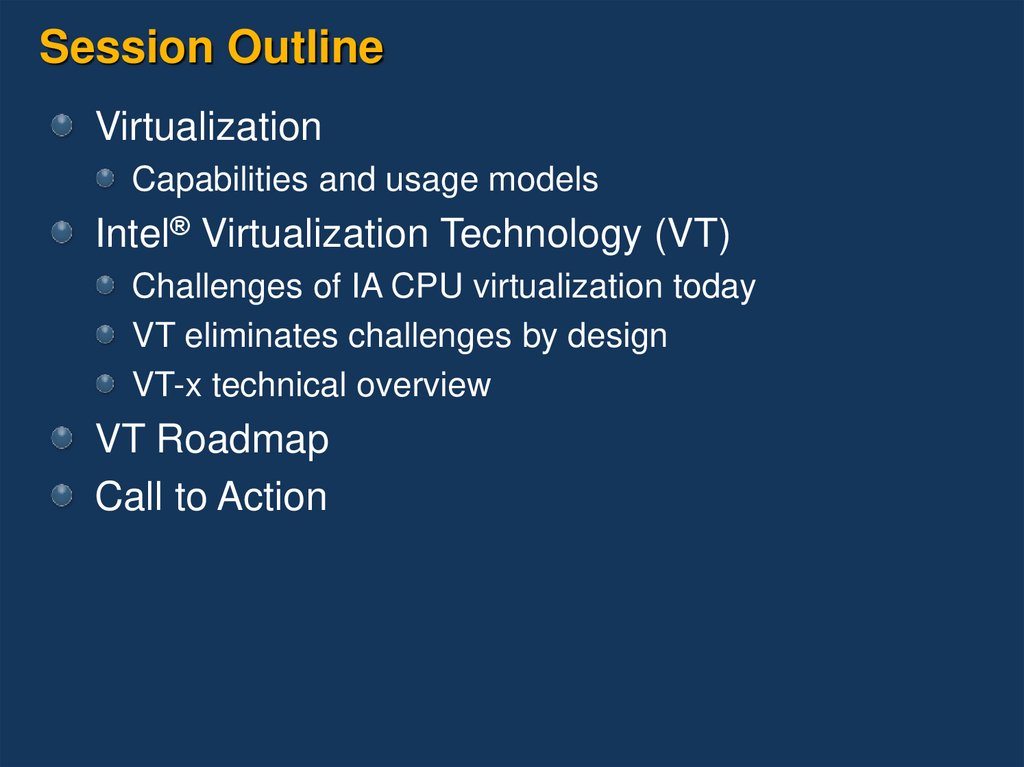 Session Outline

Virtualization

Capabilities and usage models

Intel® Virtualization Technology (VT)

Challenges of IA CPU virtualization today

VT eliminates challenges by design

VT-x technical overview

VT Roadmap

Call to Action